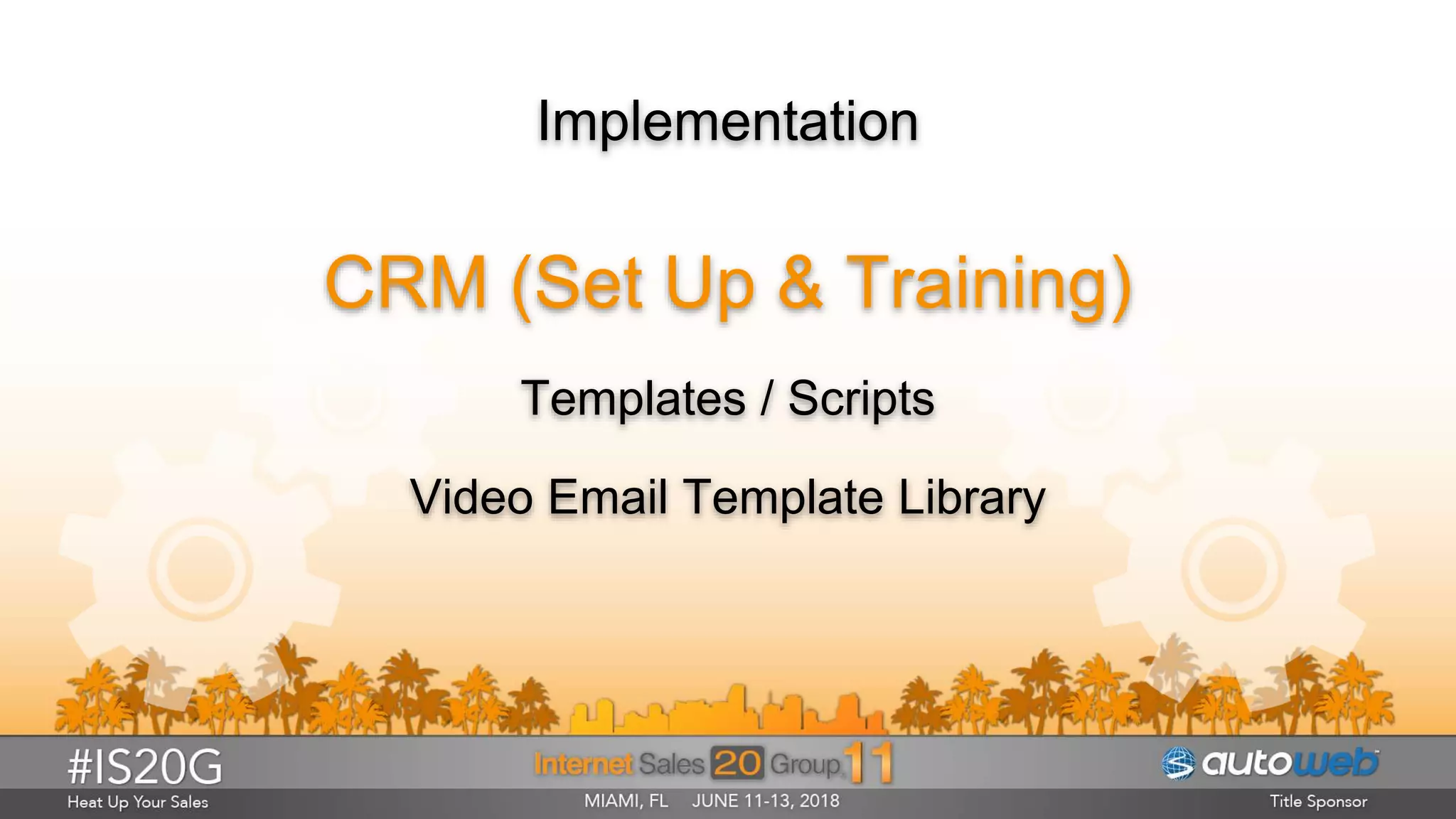 Implementation

CRM (Set Up & Training)

Templates / Scripts

Video Email Template Library

#IS20G
Heat Up Your Sales

Internet Sales 20 Group 11
MIAMI, FL JUNE 11-13, 2018

autoweb
Title Sponsor